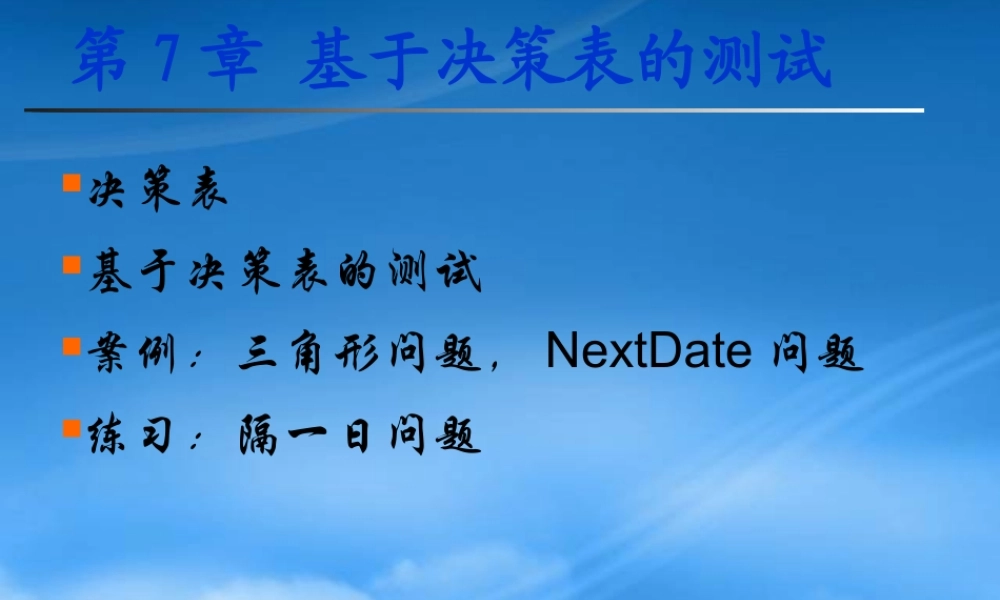 第 7 章 基于决策表的测试

决策表

基于决策表的测试

案例：三角形问题， NextDate 问题

练习：隔一日问题